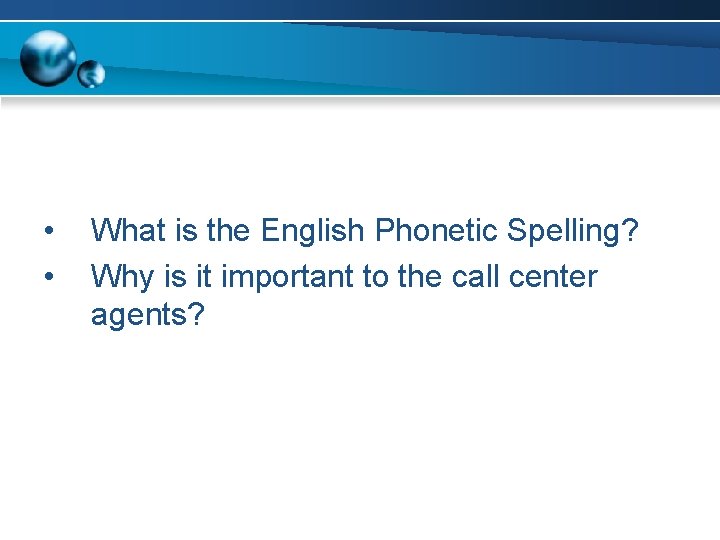 • What is the English Phonetic Spelling?
• Why is it important to the call center agents?